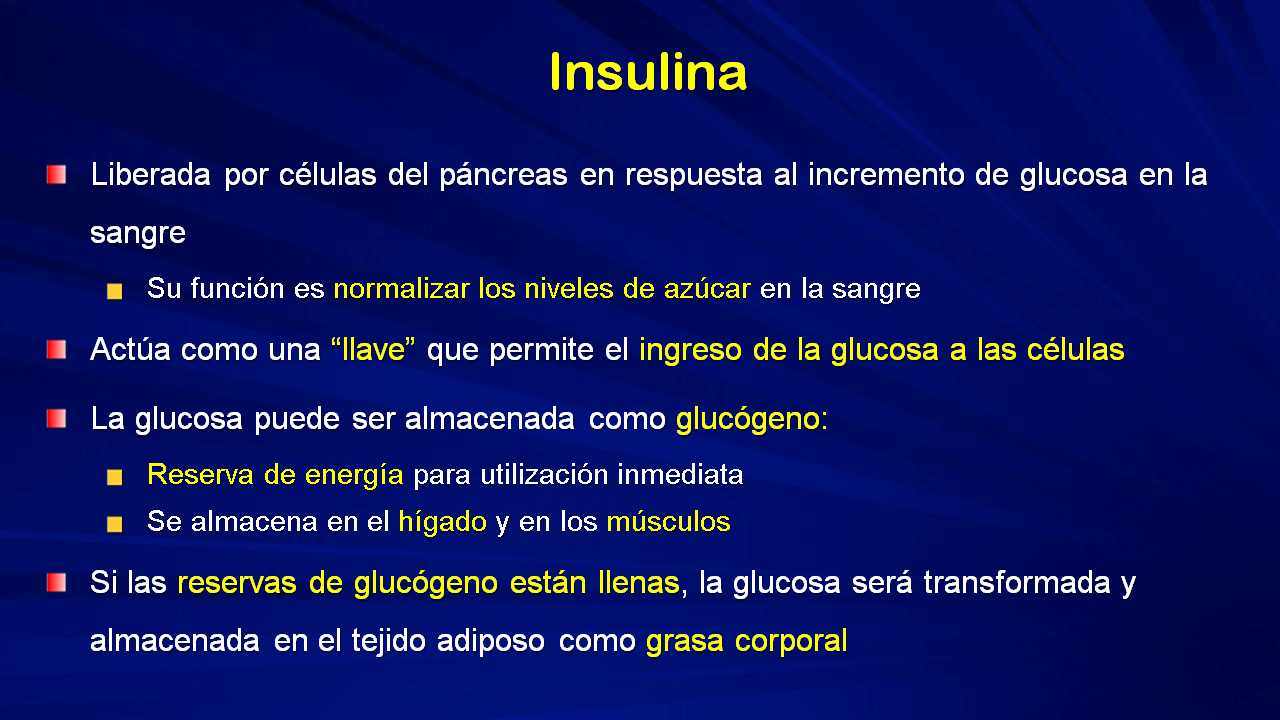 Insulina

Liberada por células del páncreas en respuesta al incremento de glucosa en la sangre

Su función es normalizar los niveles de azúcar en la sangre

Actúa como una “llave” que permite el ingreso de la glucosa a las células

La glucosa puede ser almacenada como glucógeno:

Reserva de energía para utilización inmediata

Se almacena en el hígado y en los músculos

Si las reservas de glucógeno están llenas, la glucosa será transformada y almacenada en el tejido adiposo como grasa corporal